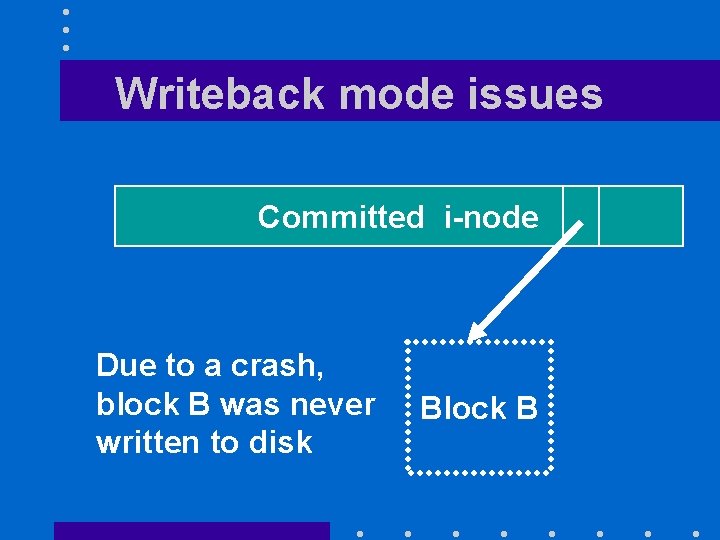 Writeback mode issues

Committed i-node

Due to a crash, block B was never written to disk

Block B